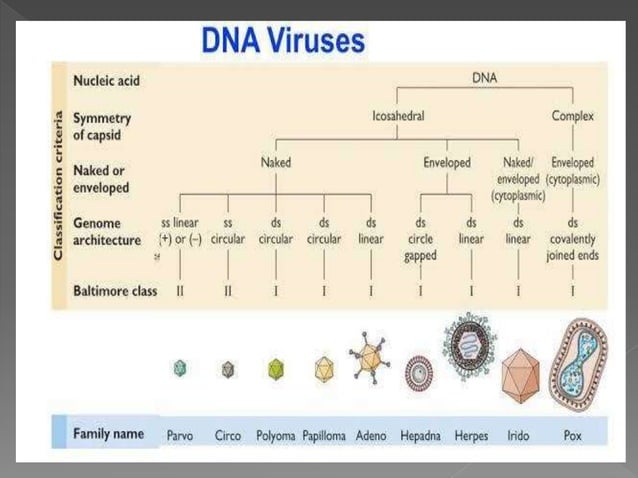 DNA Viruses

Classification criteria

Nucleic acid

DNA

Symmetry of capsid

Icosahedral

Complex

Naked or enveloped

Naked

Enveloped

Naked/ enveloped (cytoplasmic)

Enveloped (cytoplasmic)

Genome architecture

ss linear (+) or (−)

ss circular

ds circular

ds circular

ds linear

ds circle gapped

ds linear

ds linear

ds covalently joined ends

Baltimore class

II

II

I

I

I

I

I

I

I

Family name

Parvo

Circo

Polyoma

Papilloma

Adeno

Hepadna

Herpes

Irido

Pox